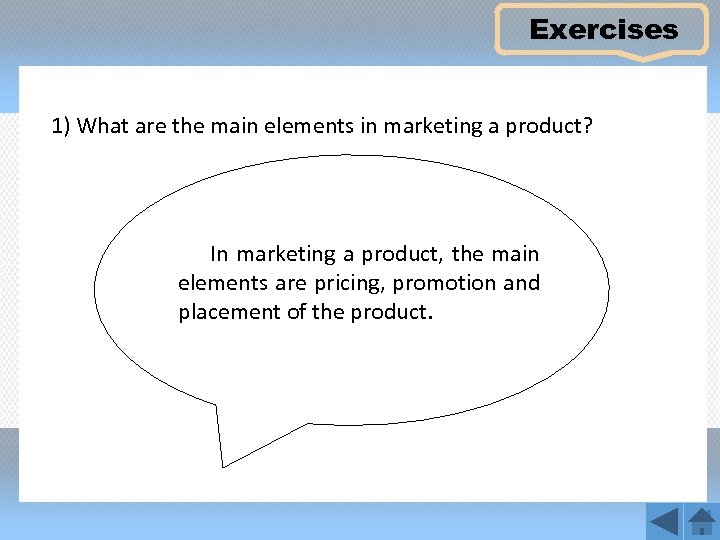 Exercises

1) What are the main elements in marketing a product?

In marketing a product, the main elements are pricing, promotion and placement of the product.